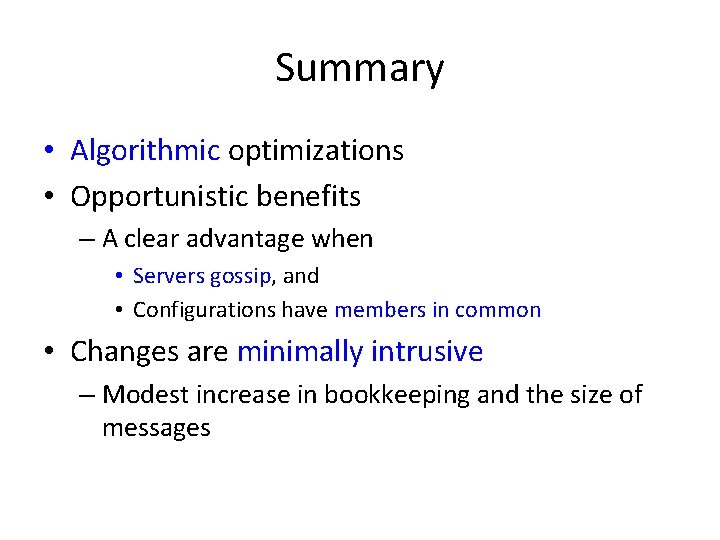 Summary

• Algorithmic optimizations
• Opportunistic benefits
– A clear advantage when
• Servers gossip, and
• Configurations have members in common
• Changes are minimally intrusive
– Modest increase in bookkeeping and the size of messages